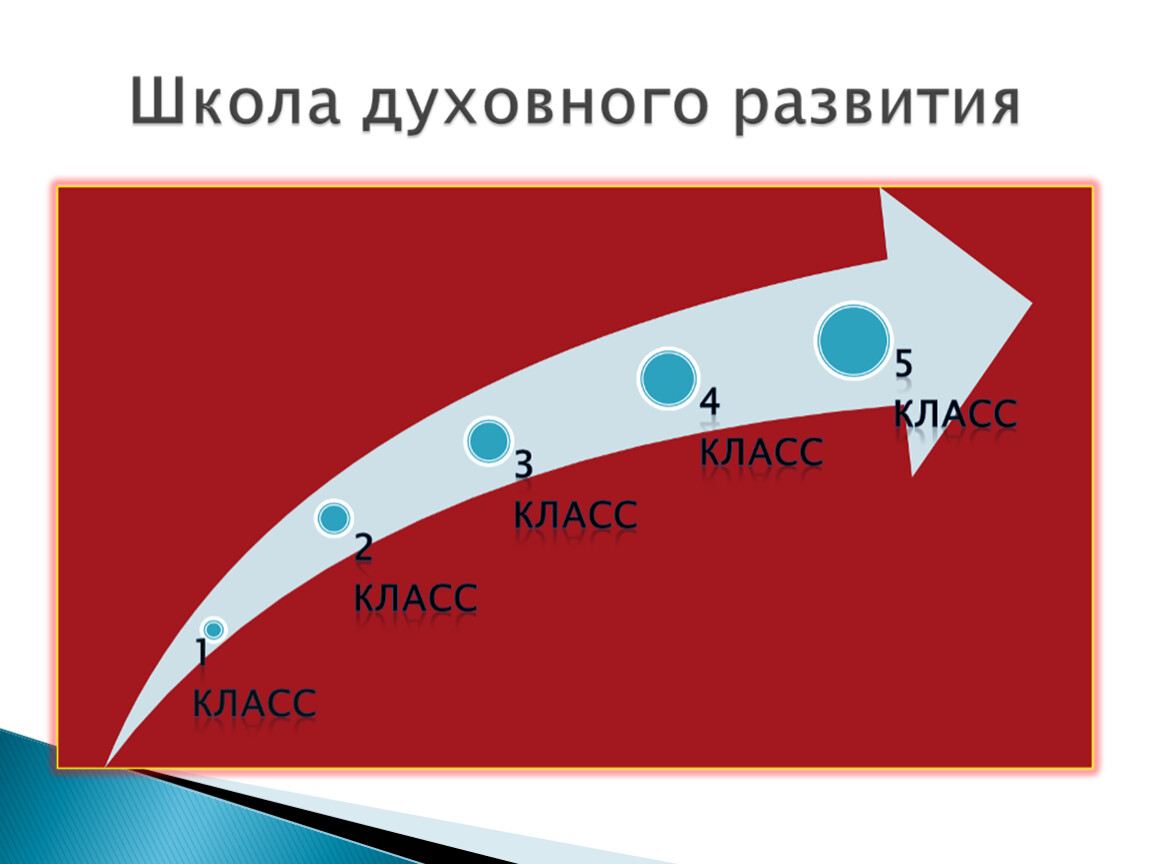 Школа духовного развития

1 класс

2 класс

3 класс

4 класс

5 класс